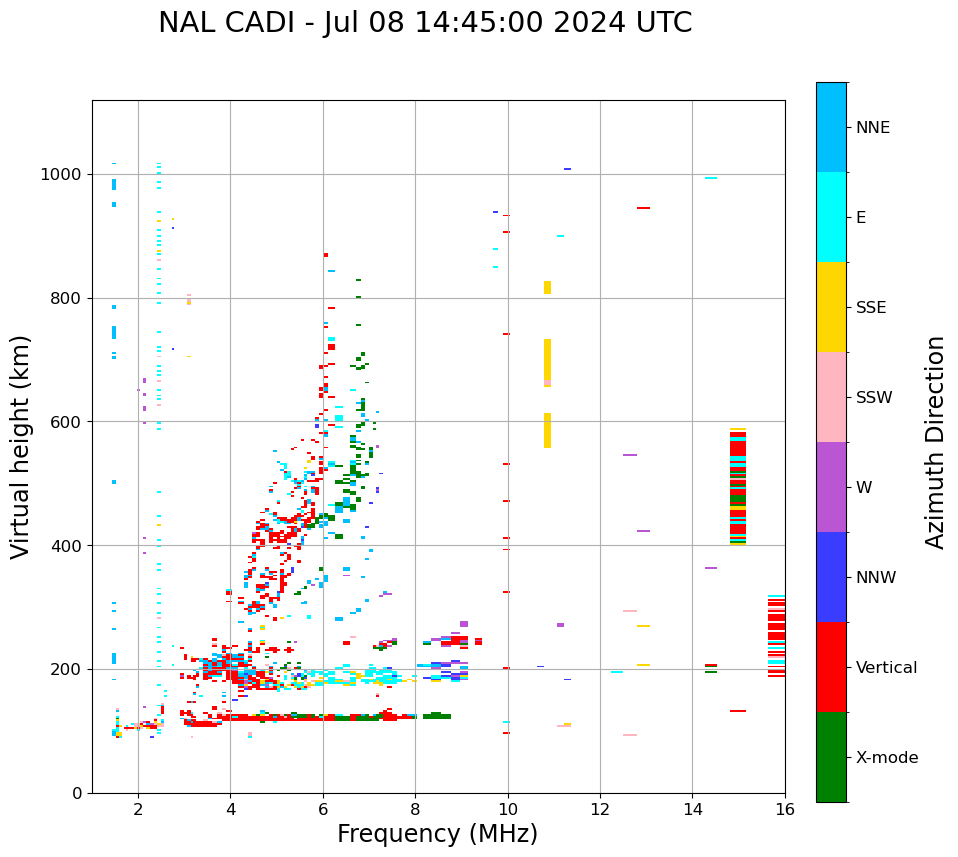 NAL CADI - Jul 08 14:45:00 2024 UTC

Virtual height (km)

1000
800
600
400
200
0

2
4
6
8
10
12
14
16

Frequency (MHz)

NNE
E
SSE
SSW
W
NNW
Vertical
X-mode

Azimuth Direction